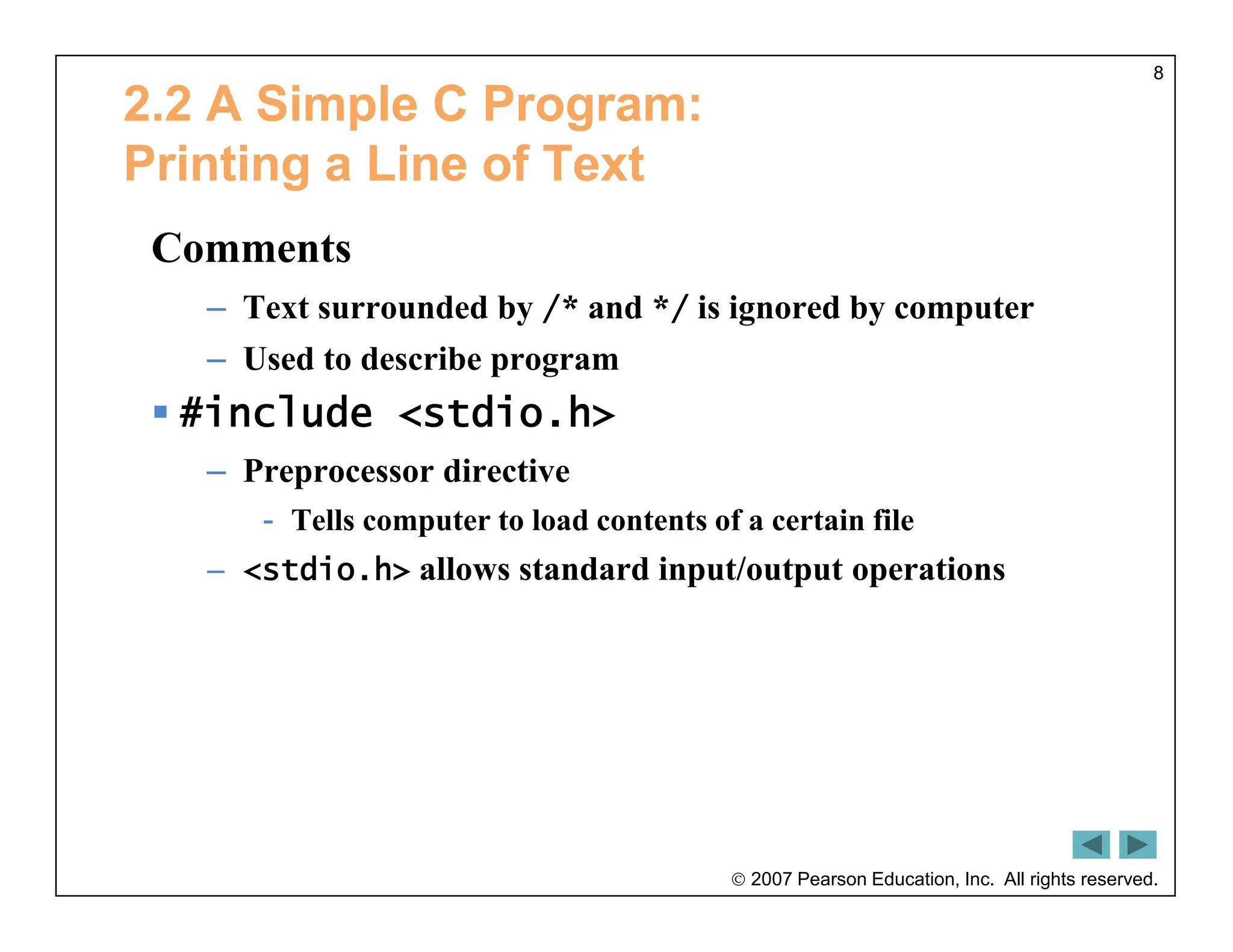 8

2.2 A Simple C Program: Printing a Line of Text

Comments

– Text surrounded by /* and */ is ignored by computer

– Used to describe program

▪ #include <stdio.h>

– Preprocessor directive

- Tells computer to load contents of a certain file

– <stdio.h> allows standard input/output operations

© 2007 Pearson Education, Inc. All rights reserved.